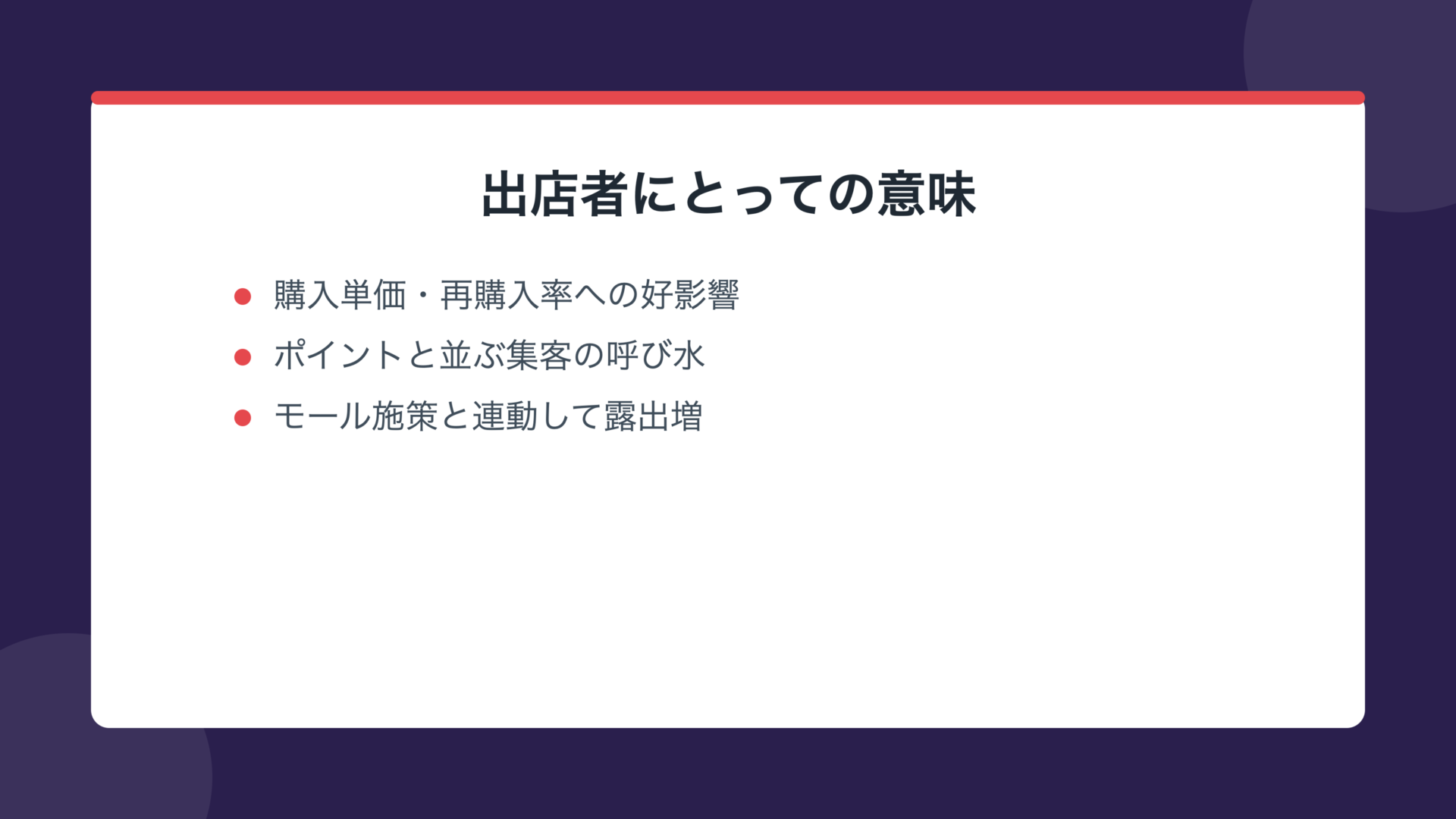 出店者にとっての意味

• 購入単価・再購入率への好影響
• ポイントと並ぶ集客の呼び水
• モール施策と連動して露出増